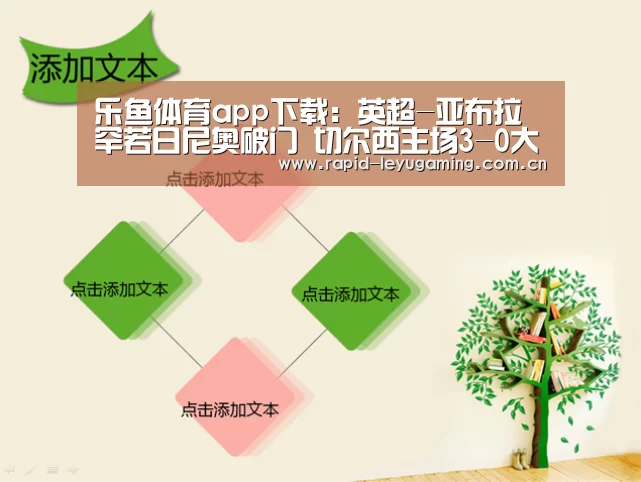 添加文本

乐鱼体育app下载：英超-亚布拉罕若日尼奥破门 切尔西主场3-0大
www.rapid-leyugaming.com.cn

点击添加文本

点击添加文本

点击添加文本

点击添加文本